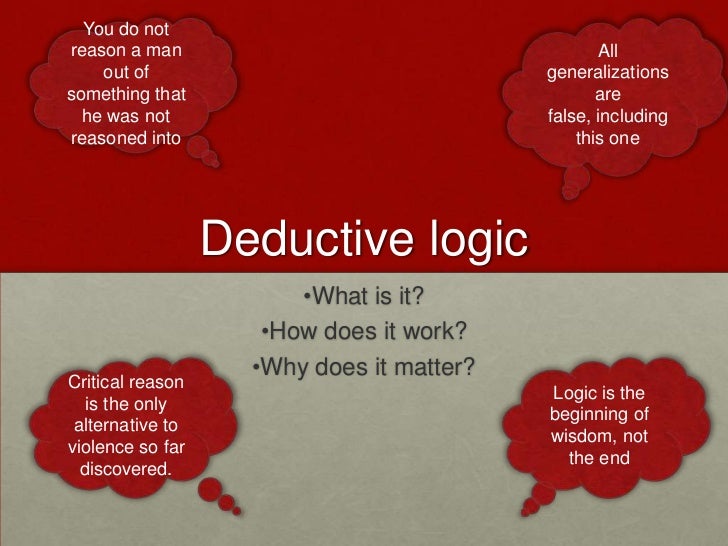 You do not reason a man out of something that he was not reasoned into

All generalizations are false, including this one

Deductive logic

•What is it?
•How does it work?
•Why does it matter?

Critical reason is the only alternative to violence so far discovered.

Logic is the beginning of wisdom, not the end